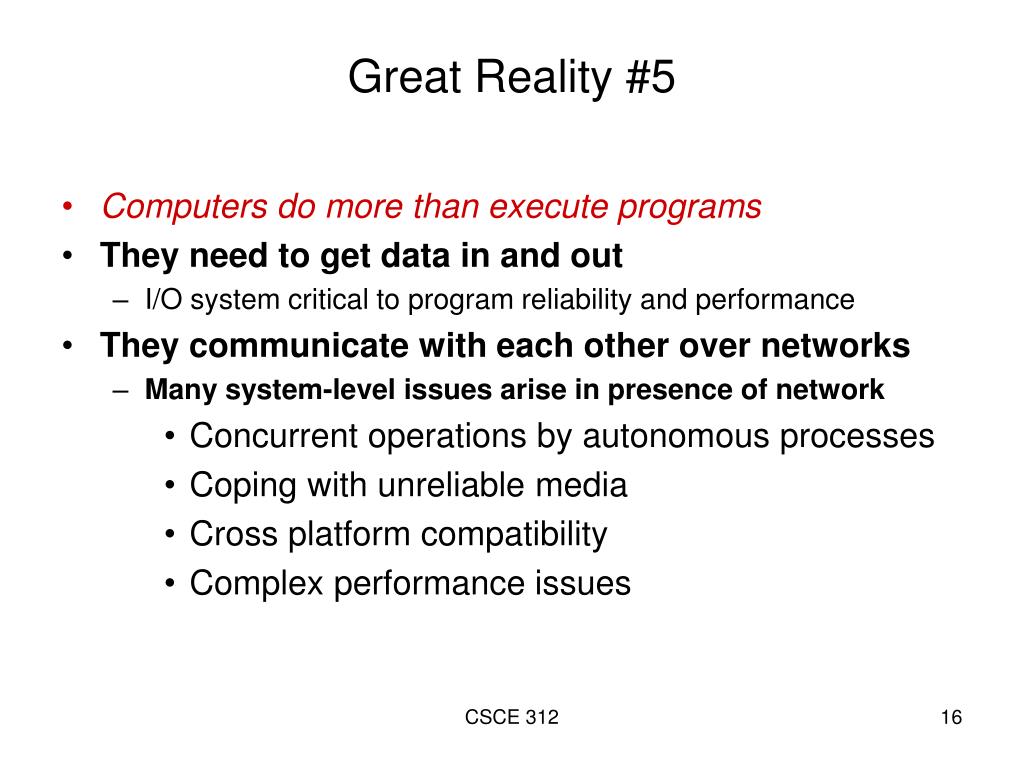 Great Reality #5

• Computers do more than execute programs
• They need to get data in and out
– I/O system critical to program reliability and performance
• They communicate with each other over networks
– Many system-level issues arise in presence of network
• Concurrent operations by autonomous processes
• Coping with unreliable media
• Cross platform compatibility
• Complex performance issues

CSCE 312

16